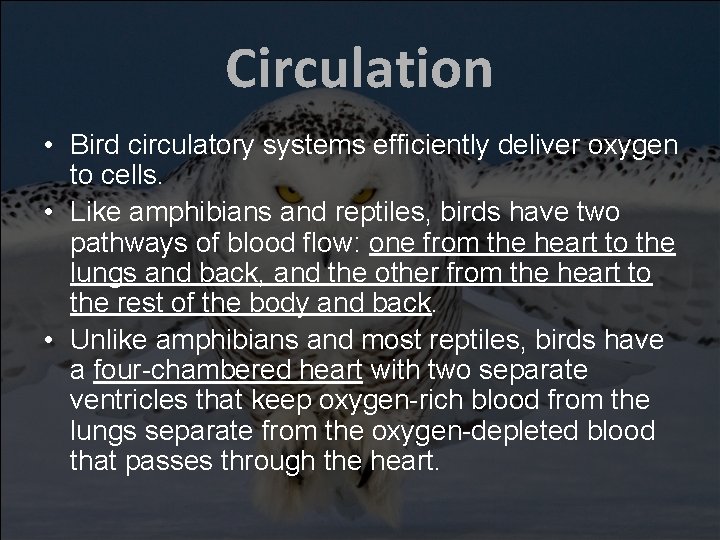 Circulation

• Bird circulatory systems efficiently deliver oxygen to cells.
• Like amphibians and reptiles, birds have two pathways of blood flow: one from the heart to the lungs and back, and the other from the heart to the rest of the body and back.
• Unlike amphibians and most reptiles, birds have a four-chambered heart with two separate ventricles that keep oxygen-rich blood from the lungs separate from the oxygen-depleted blood that passes through the heart.